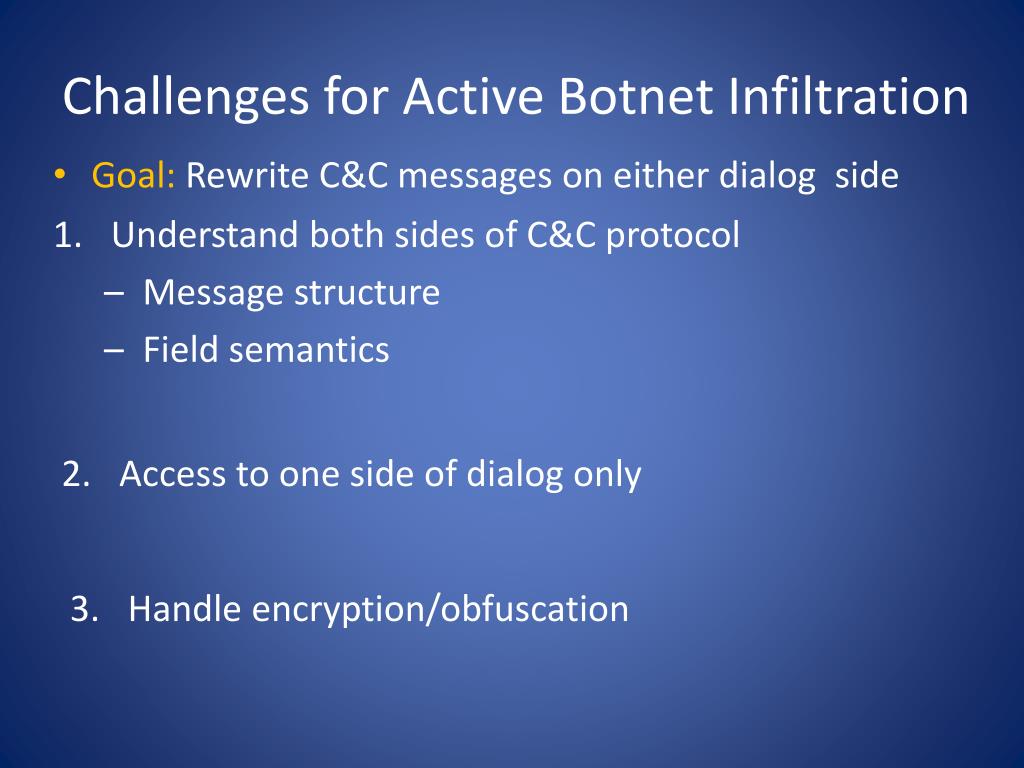 Challenges for Active Botnet Infiltration

• Goal: Rewrite C&C messages on either dialog side

1. Understand both sides of C&C protocol
– Message structure
– Field semantics

2. Access to one side of dialog only

3. Handle encryption/obfuscation